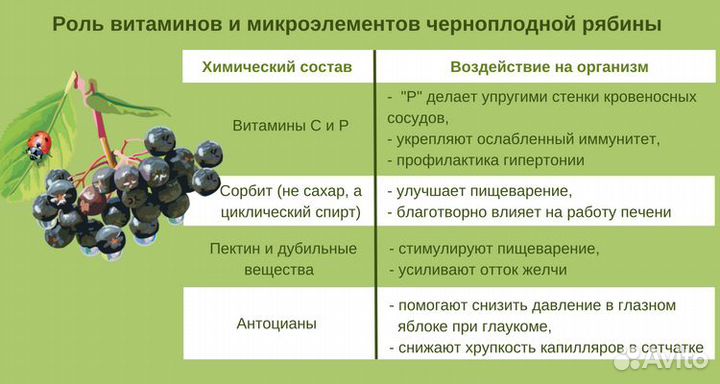 Роль витаминов и микроэлементов черноплодной рябины

| Химический состав | Воздействие на организм |
|---|---|
| Витамины С и Р | - "Р" делает упругими стенки кровеносных сосудов, - укрепляют ослабленный иммунитет, - профилактика гипертонии |
| Сорбит (не сахар, а циклический спирт) | - улучшает пищеварение, - благотворно влияет на работу печени |
| Пектин и дубильные вещества | - стимулируют пищеварение, - усиливают отток желчи |
| Антоцианы | - помогают снизить давление в глазном яблоке при глаукоме, - снижают хрупкость капилляров в сетчатке |

Avito